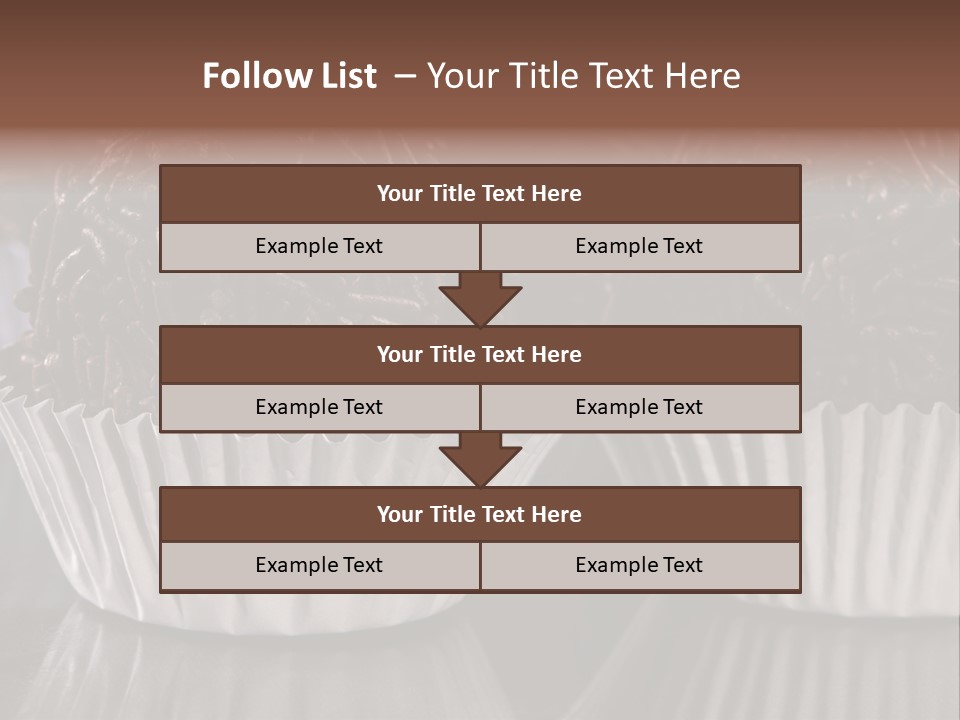 Follow List – Your Title Text Here

Your Title Text Here

Example Text

Example Text

Your Title Text Here

Example Text

Example Text

Your Title Text Here

Example Text

Example Text